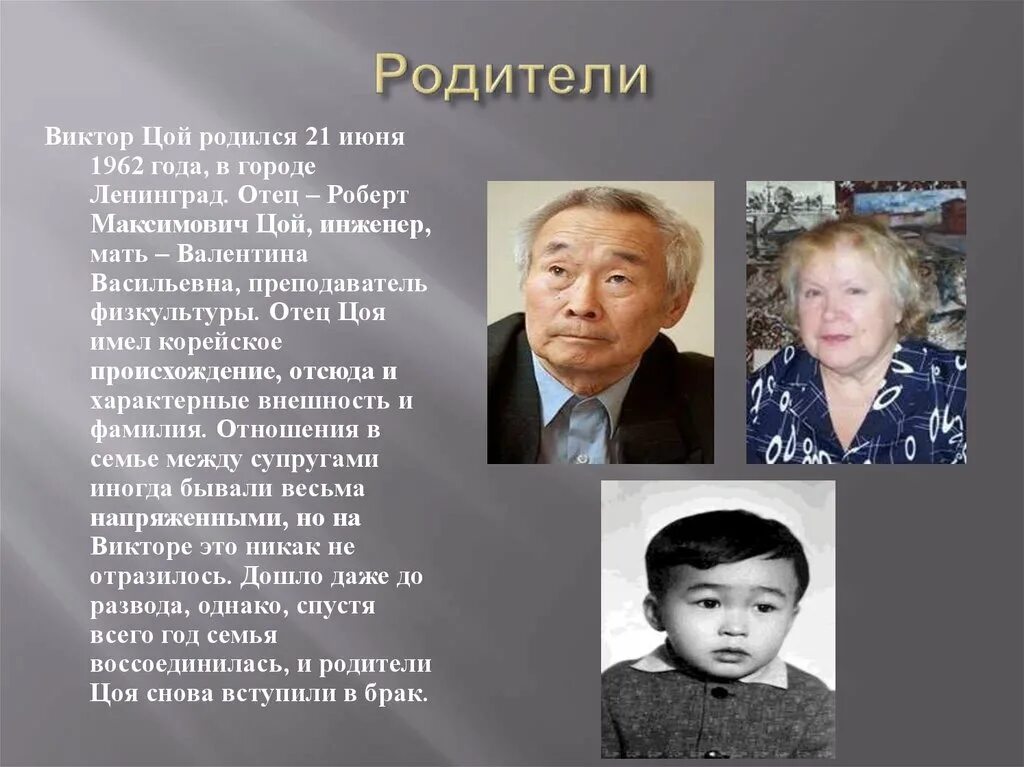 Родители

Виктор Цой родился 21 июня 1962 года, в городе Ленинград. Отец – Роберт Максимович Цой, инженер, мать – Валентина Васильевна, преподаватель физкультуры. Отец Цоя имел корейское происхождение, отсюда и характерные внешность и фамилия. Отношения в семье между супругами иногда бывали весьма напряженными, но на Викторе это никак не отразилось. Дошло даже до развода, однако, спустя всего год семья воссоединилась, и родители Цоя снова вступили в брак.